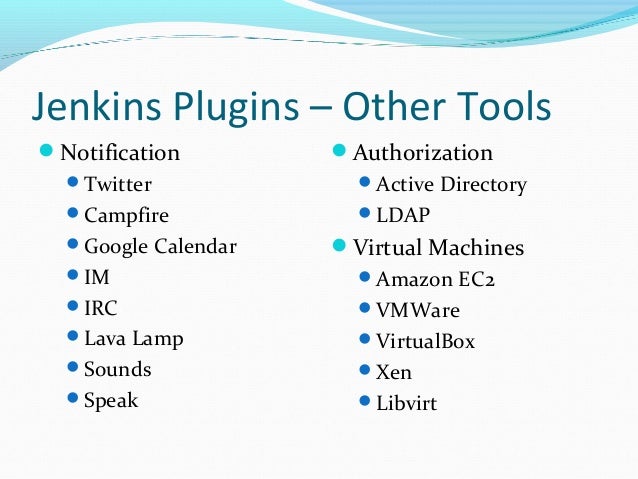 Jenkins Plugins – Other Tools

- Notification
  - Twitter
  - Campfire
  - Google Calendar
  - IM
  - IRC
  - Lava Lamp
  - Sounds
  - Speak

- Authorization
  - Active Directory
  - LDAP
- Virtual Machines
  - Amazon EC2
  - VMWare
  - VirtualBox
  - Xen
  - Libvirt